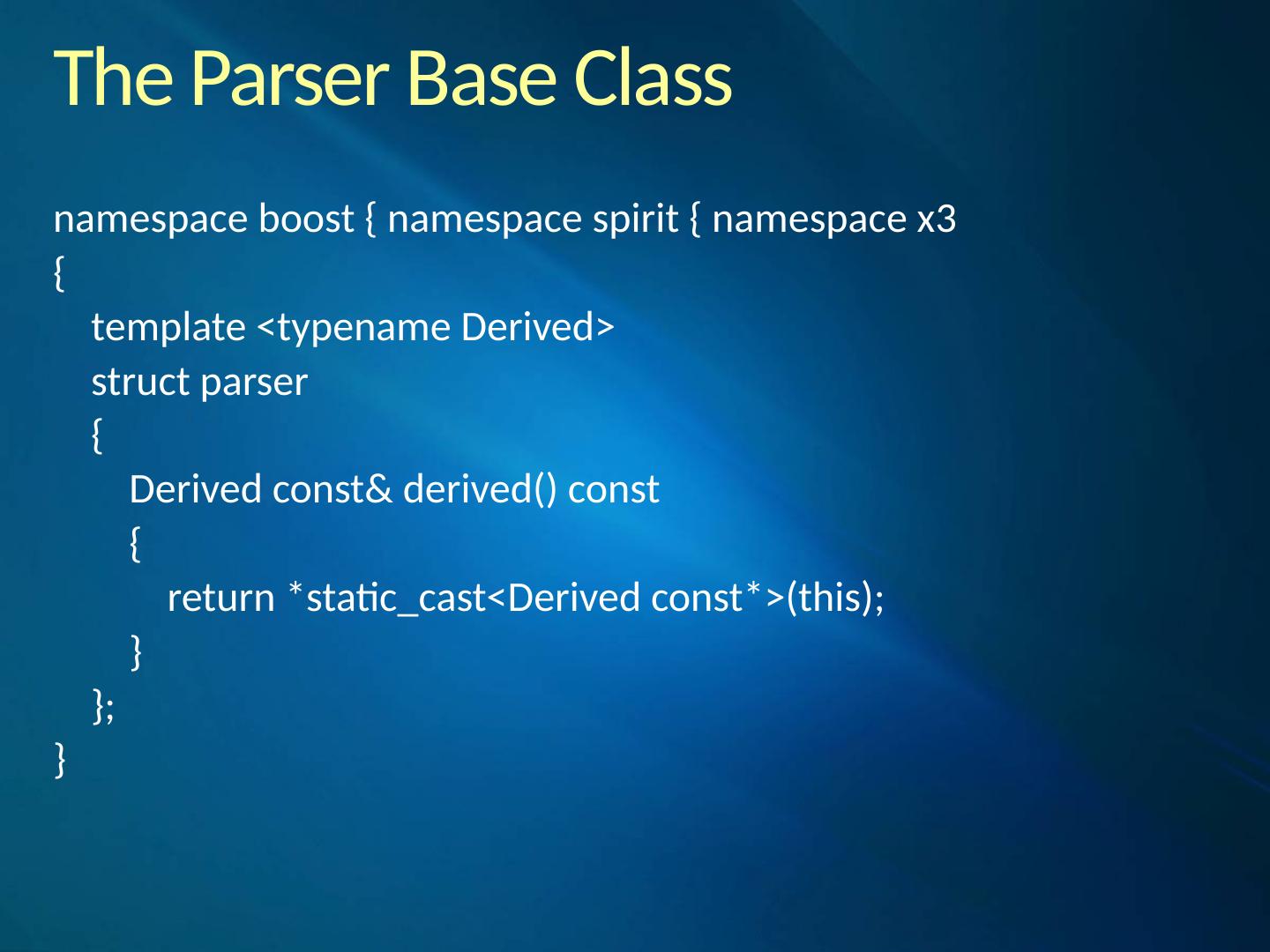 The Parser Base Class

namespace boost { namespace spirit { namespace x3
{
    template <typename Derived>
    struct parser
    {
        Derived const& derived() const
        {
            return *static_cast<Derived const*>(this);
        }
    };
}